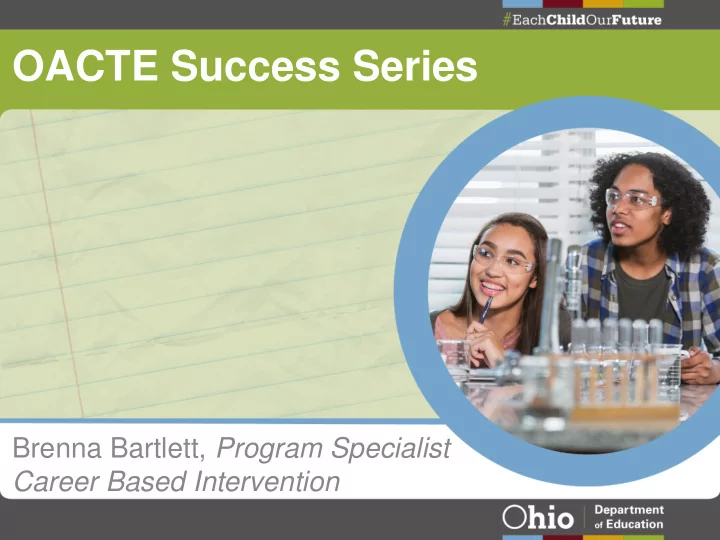 #EachChildOurFuture

OACTE Success Series

Brenna Bartlett, Program Specialist
Career Based Intervention

Ohio Department of Education